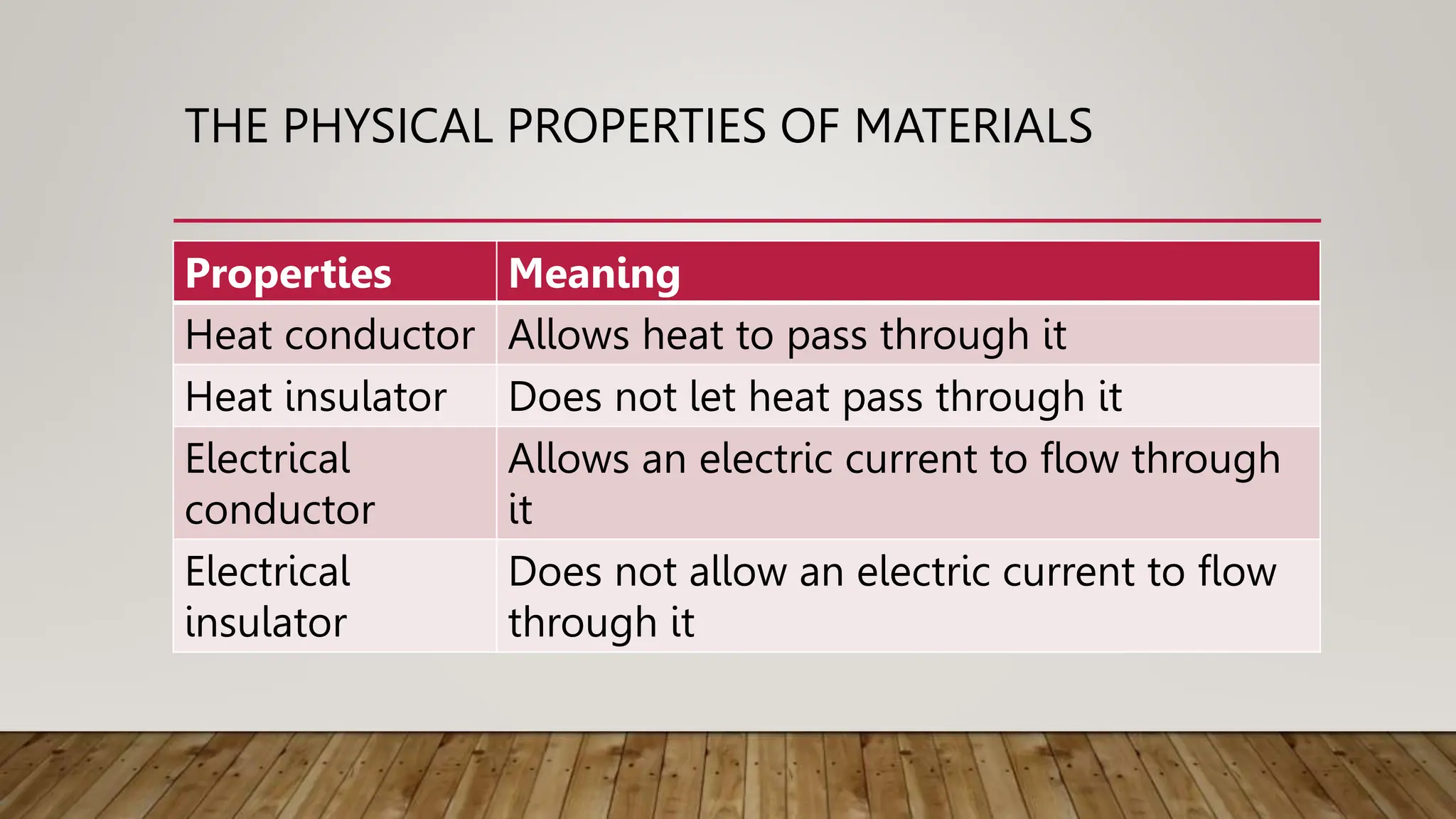 THE PHYSICAL PROPERTIES OF MATERIALS

| Properties | Meaning |
|---|---|
| Heat conductor | Allows heat to pass through it |
| Heat insulator | Does not let heat pass through it |
| Electrical conductor | Allows an electric current to flow through it |
| Electrical insulator | Does not allow an electric current to flow through it |